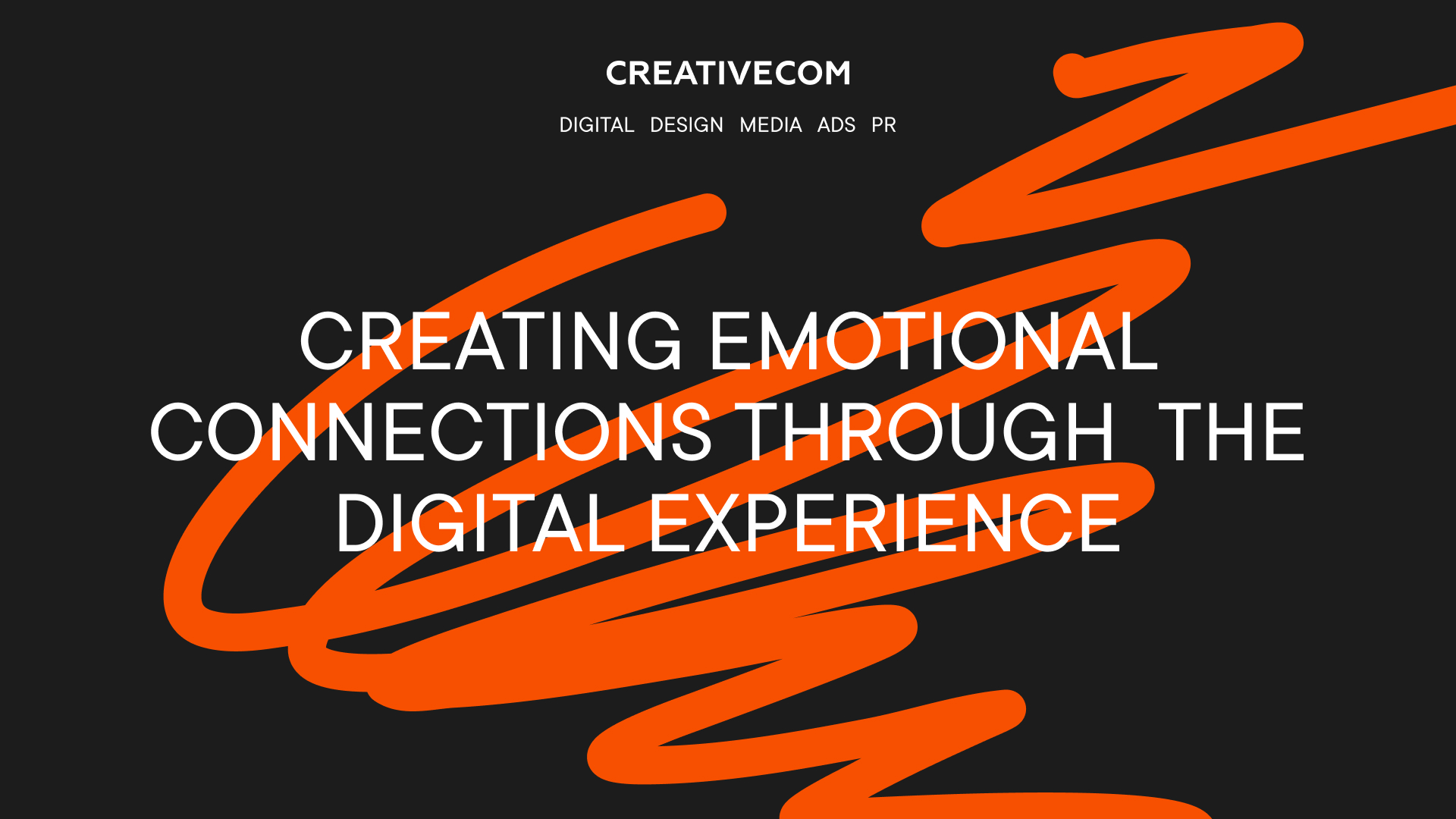 CREATIVECOM

DIGITAL DESIGN MEDIA ADS PR

CREATING EMOTIONAL CONNECTIONS THROUGH THE DIGITAL EXPERIENCE